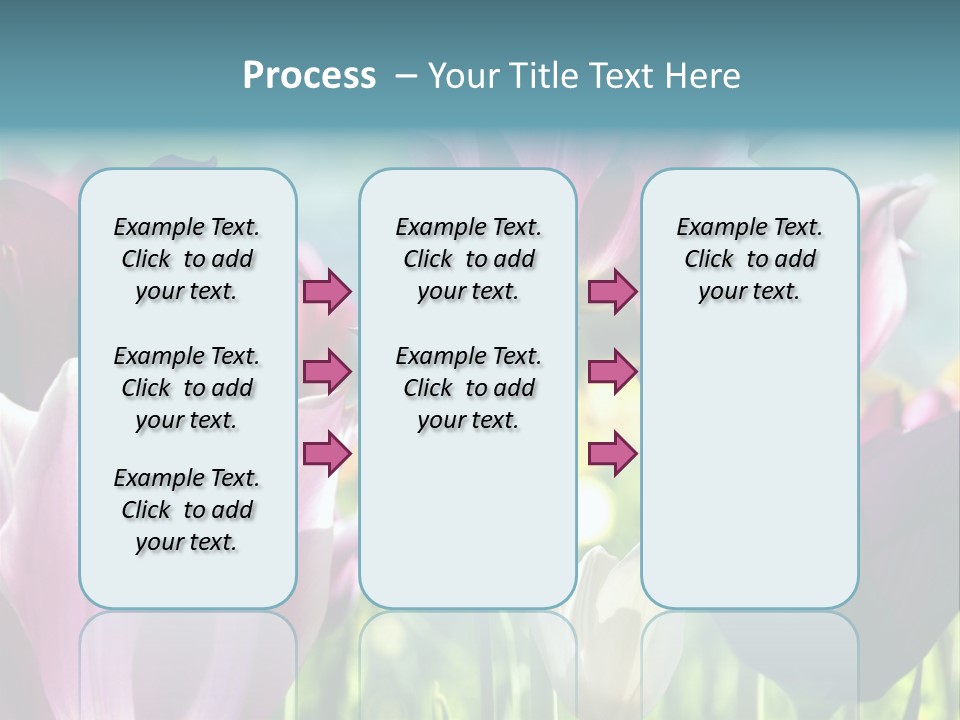 Process – Your Title Text Here

Example Text. Click to add your text.

Example Text. Click to add your text.

Example Text. Click to add your text.

Example Text. Click to add your text.

Example Text. Click to add your text.

Example Text. Click to add your text.